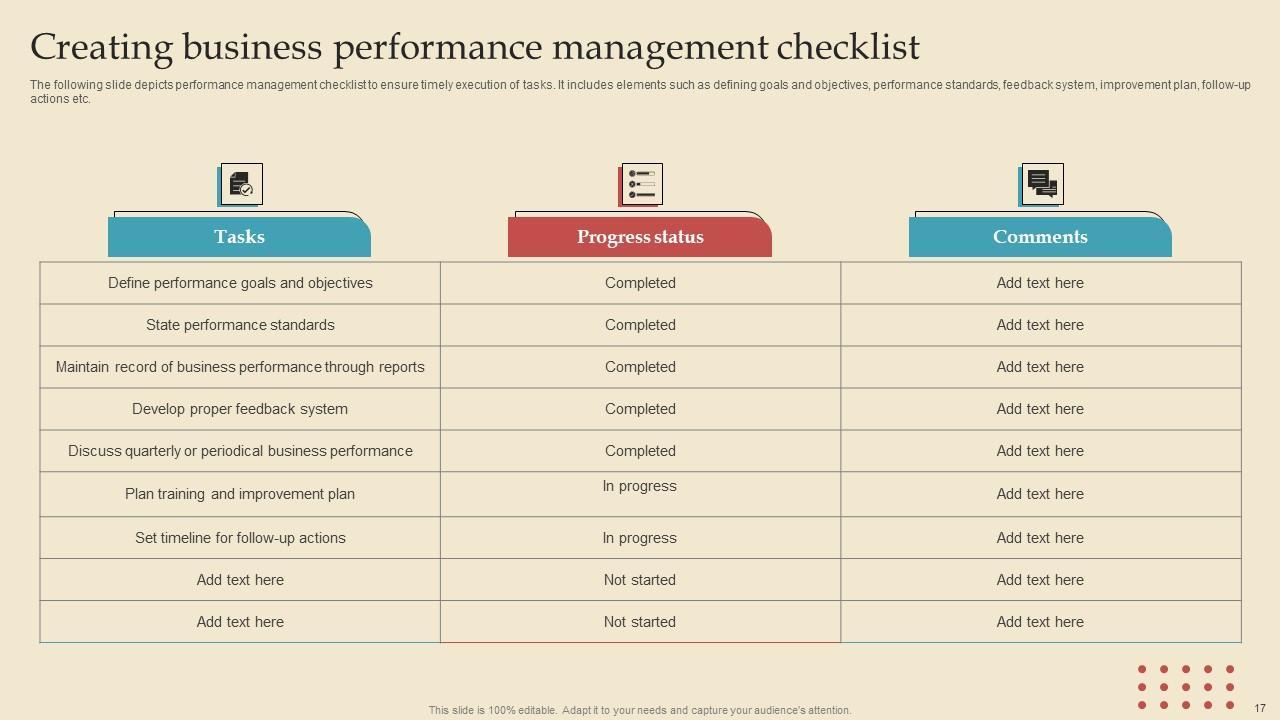 Creating business performance management checklist

The following slide depicts performance management checklist to ensure timely execution of tasks. It includes elements such as defining goals and objectives, performance standards, feedback system, improvement plan, follow-up actions etc.

| Tasks | Progress status | Comments |
|---|---|---|
| Define performance goals and objectives | Completed | Add text here |
| State performance standards | Completed | Add text here |
| Maintain record of business performance through reports | Completed | Add text here |
| Develop proper feedback system | Completed | Add text here |
| Discuss quarterly or periodical business performance | Completed | Add text here |
| Plan training and improvement plan | In progress | Add text here |
| Set timeline for follow-up actions | In progress | Add text here |
| Add text here | Not started | Add text here |
| Add text here | Not started | Add text here |

This slide is 100% editable. Adapt it to your needs and capture your audience's attention.

17